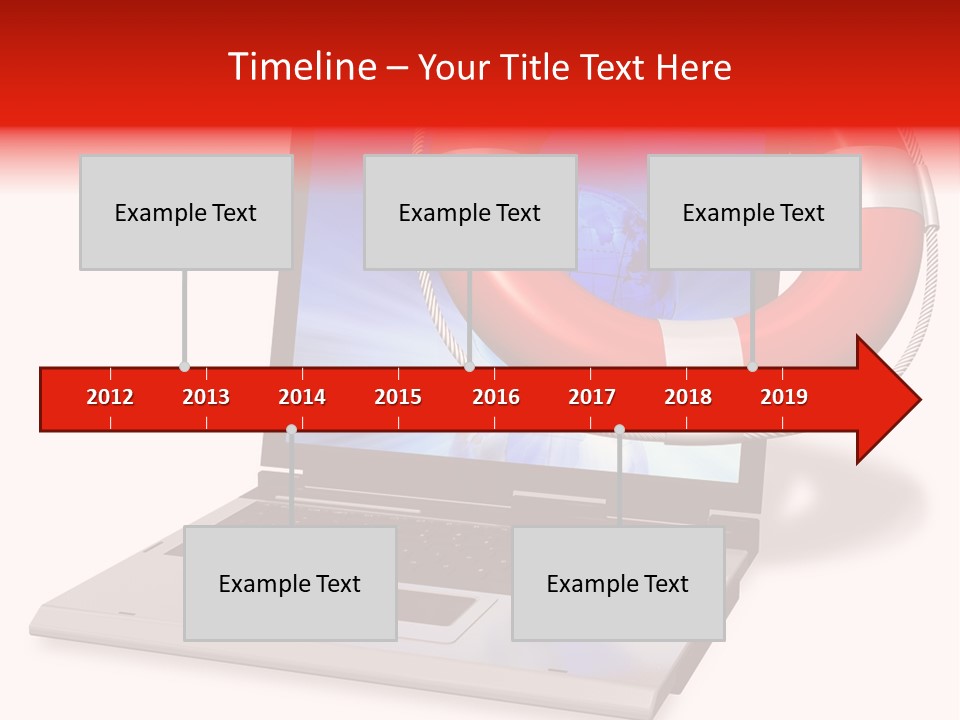 Timeline – Your Title Text Here

Example Text

Example Text

Example Text

2012 2013 2014 2015 2016 2017 2018 2019

Example Text

Example Text